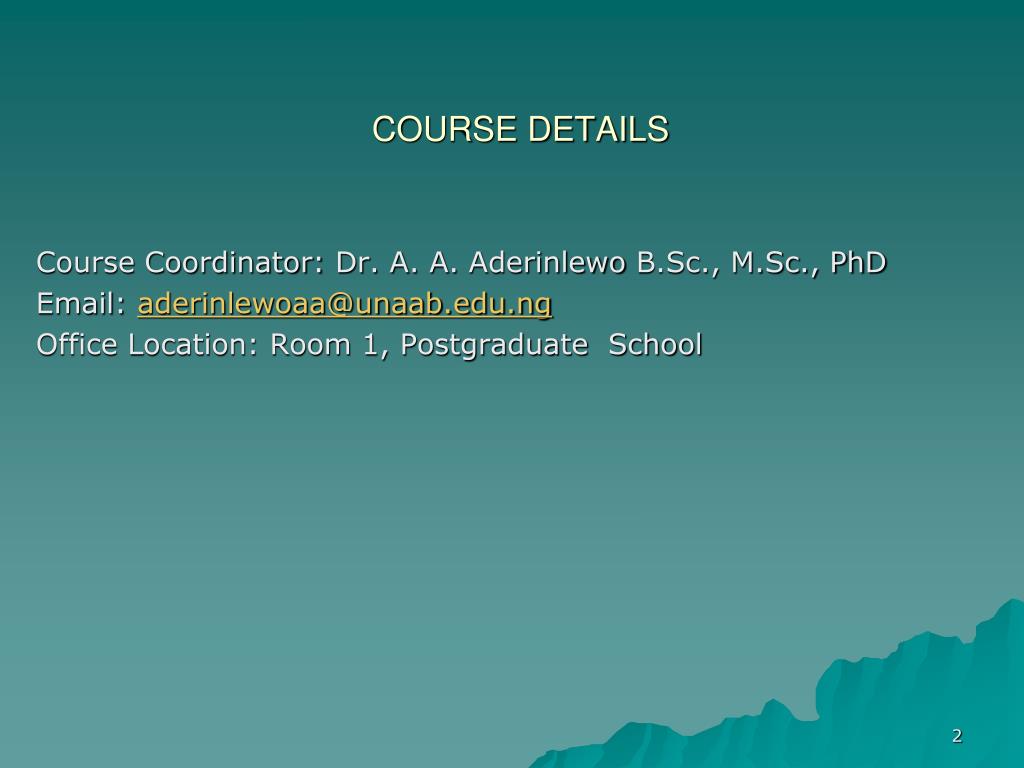 COURSE DETAILS

Course Coordinator: Dr. A. A. Aderinlewo B.Sc., M.Sc., PhD
Email: aderinlewoaa@unaab.edu.ng
Office Location: Room 1, Postgraduate School

2